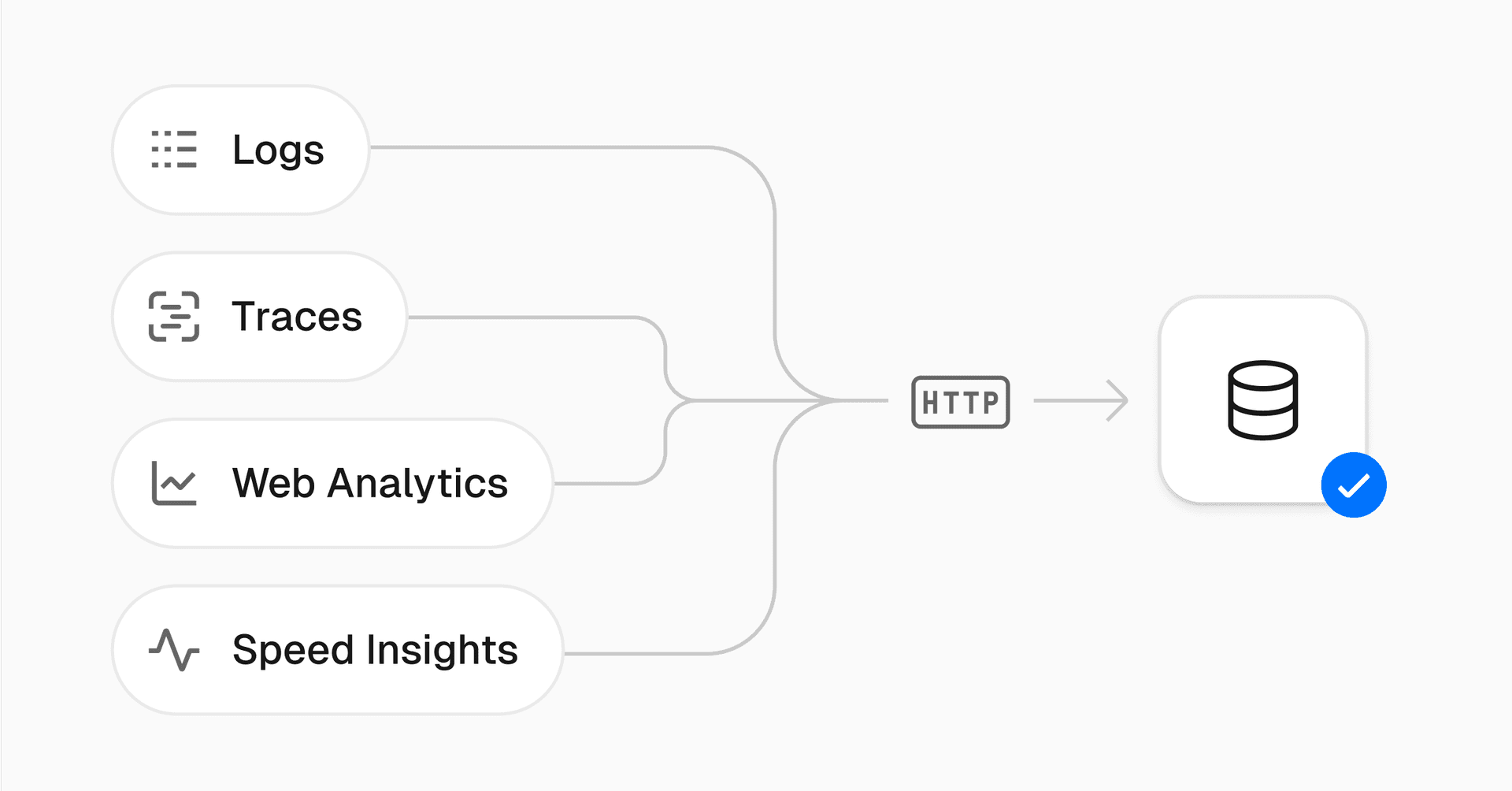 Logs

Traces

Web Analytics

Speed Insights

HTTP